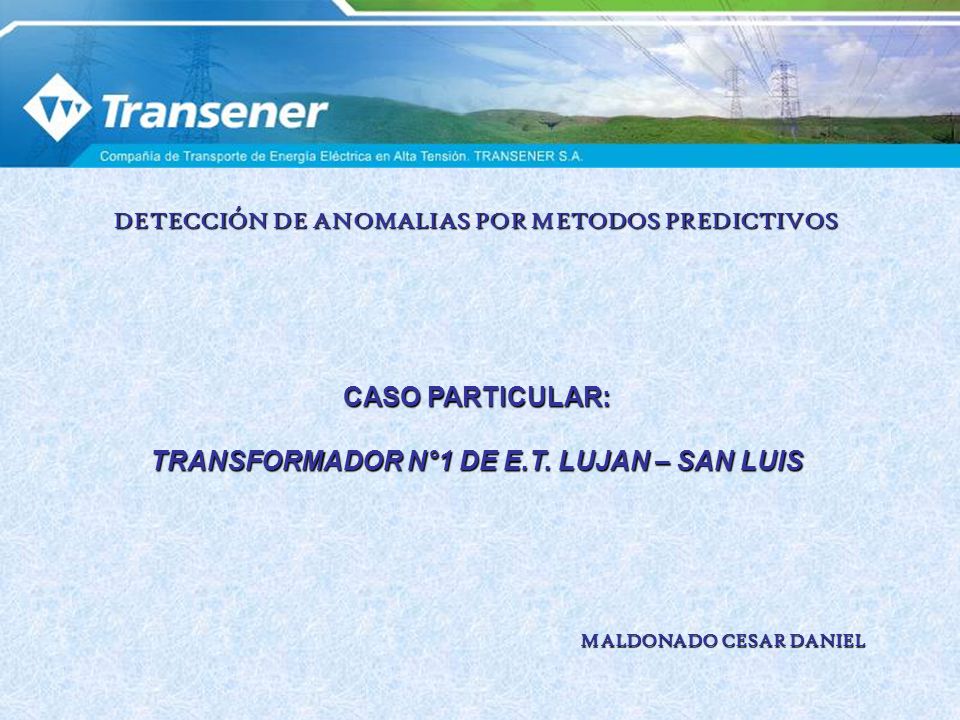 Transener

Compañía de Transporte de Energía Eléctrica en Alta Tensión. TRANSENER S.A.

DETECCIÓN DE ANOMALIAS POR METODOS PREDICTIVOS

CASO PARTICULAR:

TRANSFORMADOR N°1 DE E.T. LUJAN – SAN LUIS

MALDONADO CESAR DANIEL